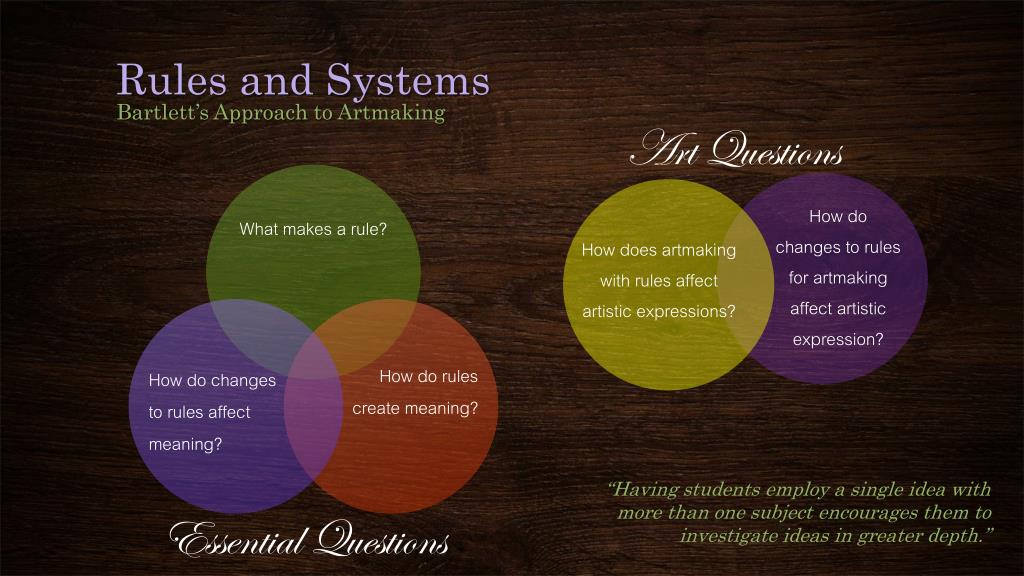 Rules and Systems
Bartlett's Approach to Artmaking

What makes a rule?

How do changes to rules affect meaning?

How do rules create meaning?

Essential Questions

Art Questions

How does artmaking with rules affect artistic expressions?

How do changes to rules for artmaking affect artistic expression?

"Having students employ a single idea with more than one subject encourages them to investigate ideas in greater depth."